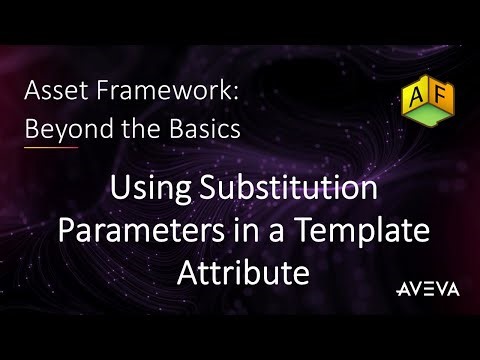 Asset Framework:
Beyond the Basics

AF

Using Substitution Parameters in a Template Attribute

AVEVA